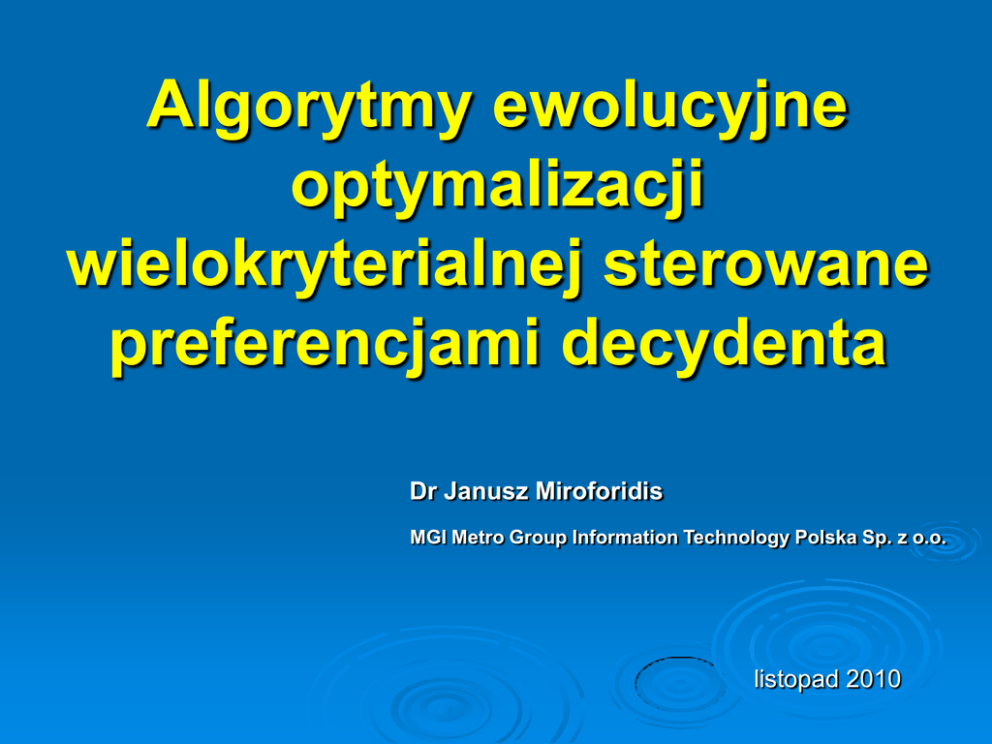 Algorytmy ewolucyjne optymalizacji wielokryterialnej sterowane preferencjami decydenta

Dr Janusz Miroforidis

MGI Metro Group Information Technology Polska Sp. z o.o.

listopad 2010